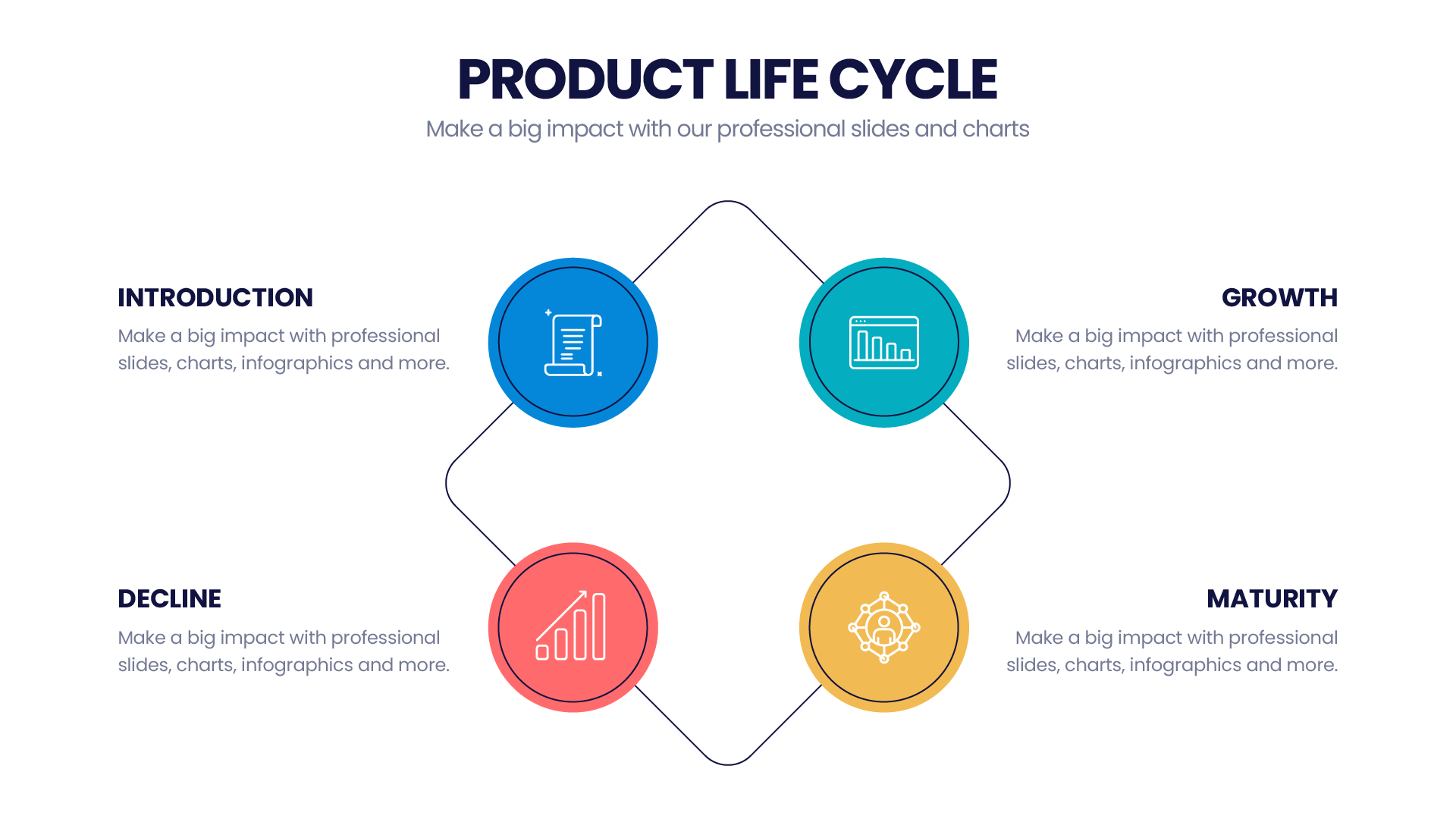 PRODUCT LIFE CYCLE

Make a big impact with our professional slides and charts

INTRODUCTION

Make a big impact with professional slides, charts, infographics and more.

GROWTH

Make a big impact with professional slides, charts, infographics and more.

DECLINE

Make a big impact with professional slides, charts, infographics and more.

MATURITY

Make a big impact with professional slides, charts, infographics and more.